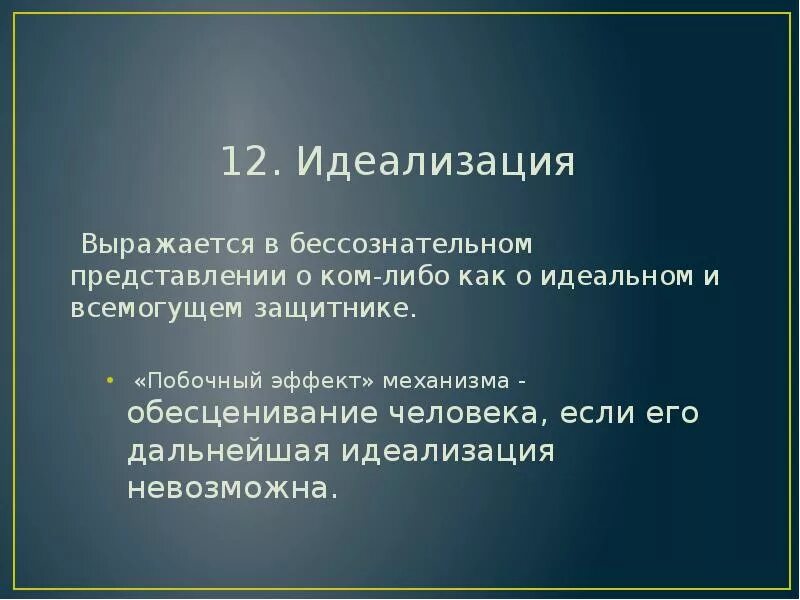 12. Идеализация

Выражается в бессознательном представлении о ком-либо как о идеальном и всемогущем защитнике.

• «Побочный эффект» механизма - обесценивание человека, если его дальнейшая идеализация невозможна.